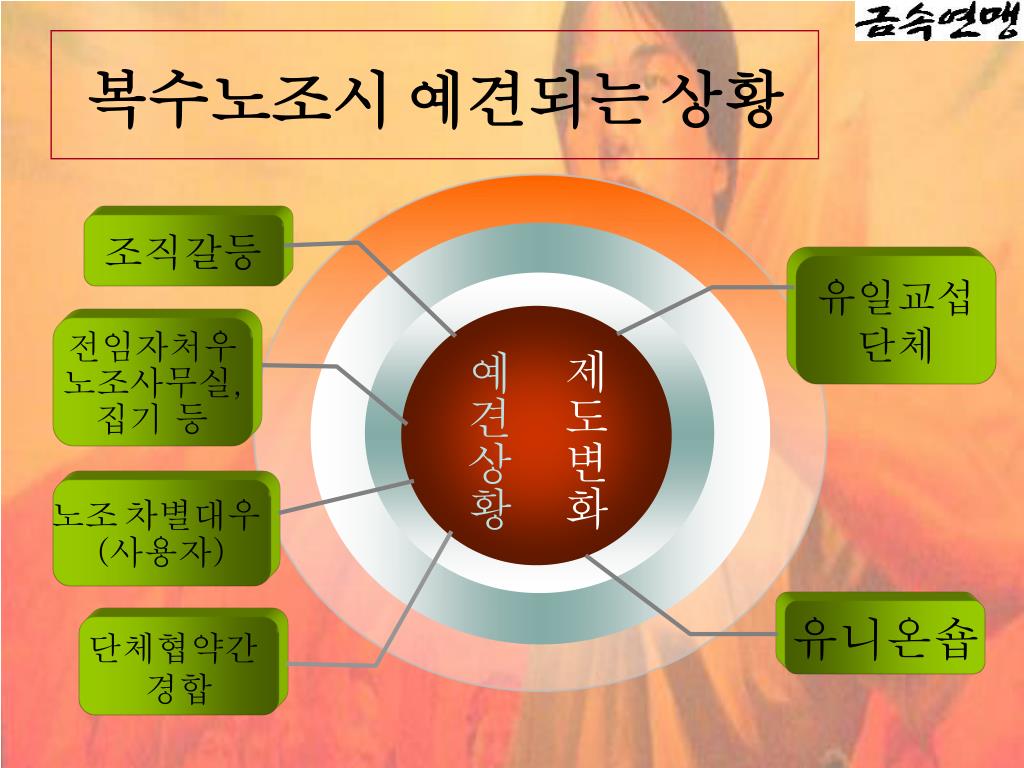 금속연맹

복수노조시 예견되는 상황

조직갈등

전임자처우 노조사무실, 집기 등

노조 차별대우 (사용자)

단체협약간 경합

예견상황

제도변화

유일교섭 단체

유니온숍